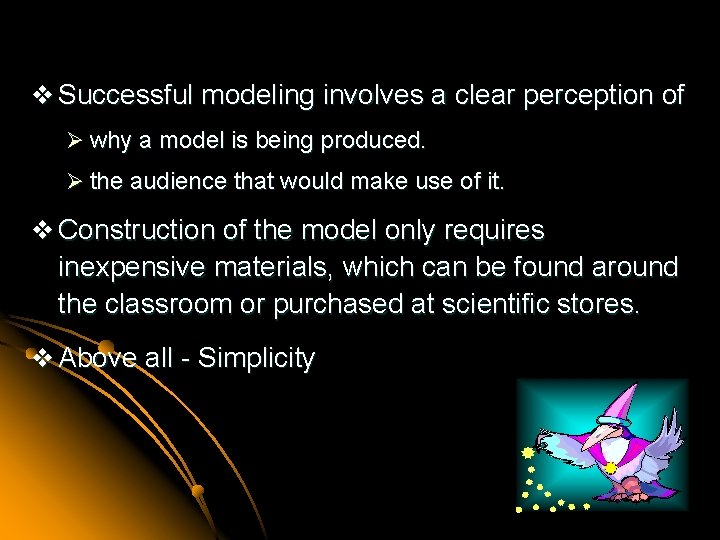 ❖ Successful modeling involves a clear perception of

➢ why a model is being produced.

➢ the audience that would make use of it.

❖ Construction of the model only requires inexpensive materials, which can be found around the classroom or purchased at scientific stores.

❖ Above all - Simplicity